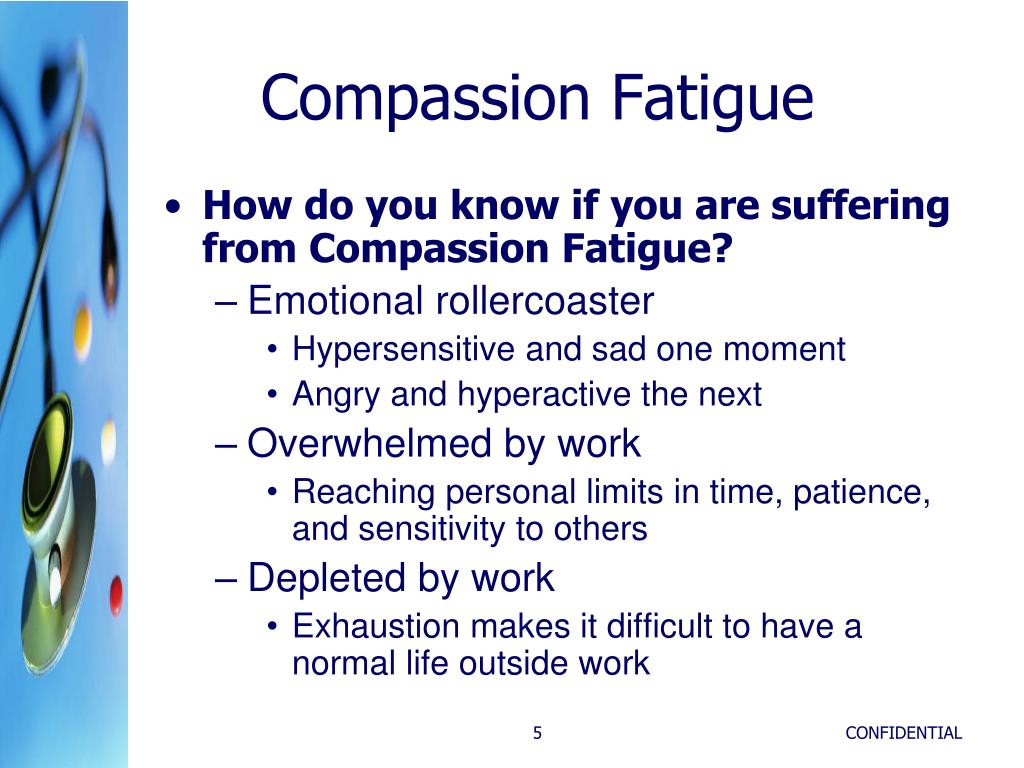 Compassion Fatigue

• How do you know if you are suffering from Compassion Fatigue?
– Emotional rollercoaster
• Hypersensitive and sad one moment
• Angry and hyperactive the next
– Overwhelmed by work
• Reaching personal limits in time, patience, and sensitivity to others
– Depleted by work
• Exhaustion makes it difficult to have a normal life outside work

5

CONFIDENTIAL